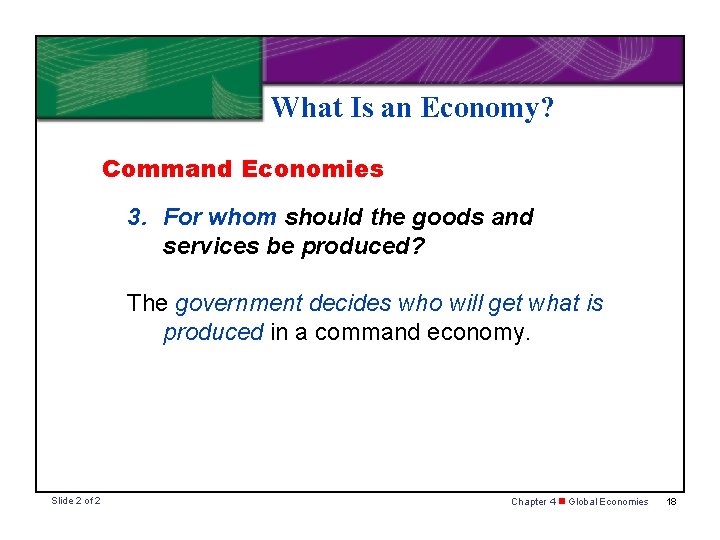 What Is an Economy?

Command Economies

3. For whom should the goods and services be produced?

The government decides who will get what is produced in a command economy.

Slide 2 of 2

Chapter 4 ■ Global Economies 18